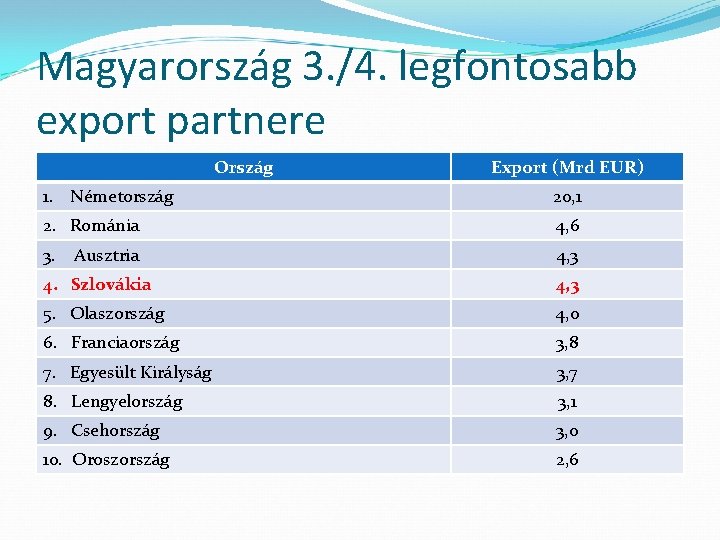 Magyarország 3./4. legfontosabb export partnere

| Ország | Export (Mrd EUR) |
|---|---|
| 1. Németország | 20,1 |
| 2. Románia | 4,6 |
| 3. Ausztria | 4,3 |
| 4. Szlovákia | 4,3 |
| 5. Olaszország | 4,0 |
| 6. Franciaország | 3,8 |
| 7. Egyesült Királyság | 3,7 |
| 8. Lengyelország | 3,1 |
| 9. Csehország | 3,0 |
| 10. Oroszország | 2,6 |